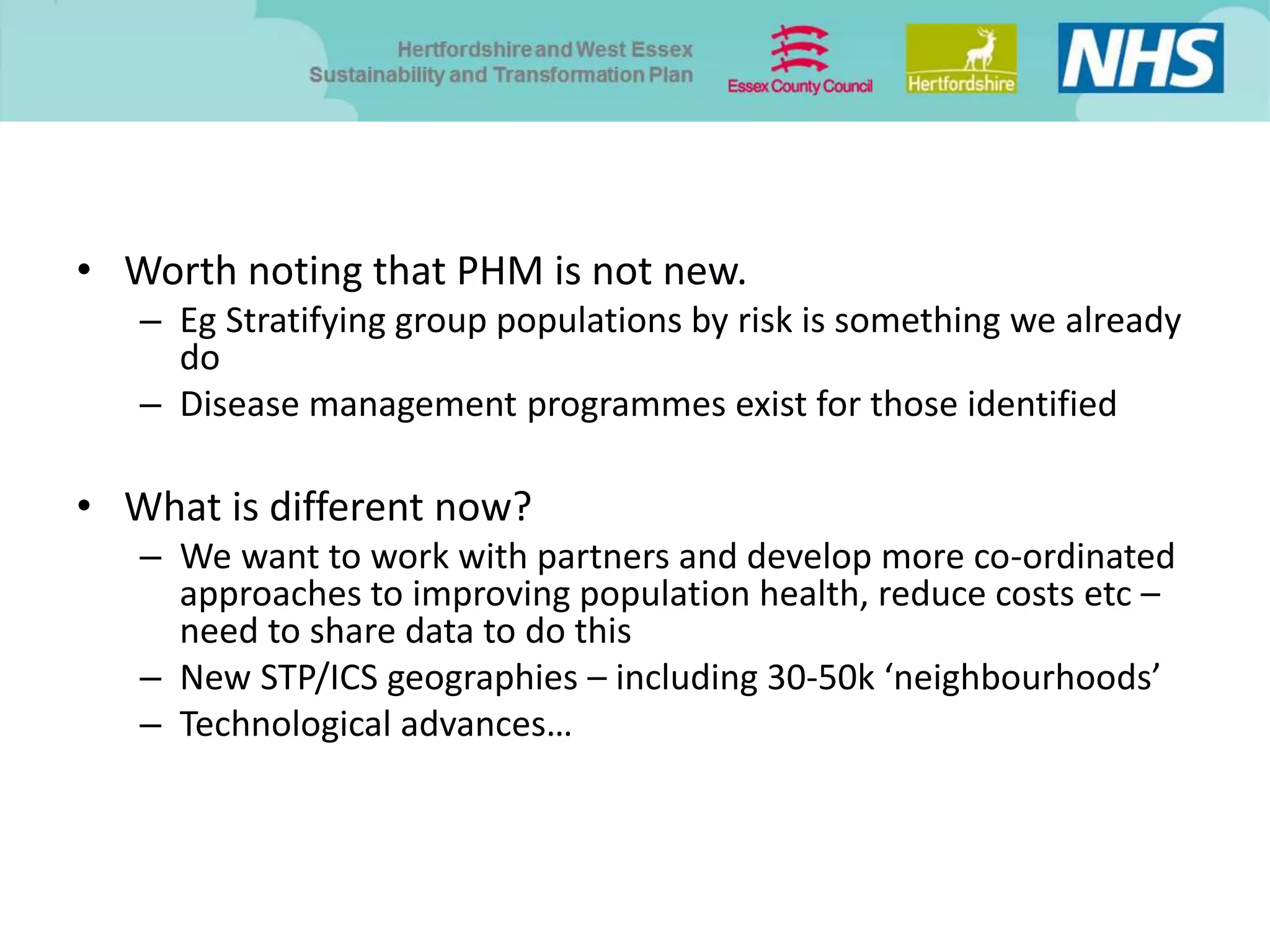 Hertfordshire and West Essex
Sustainability and Transformation Plan

Essex County Council

Hertfordshire

NHS

• Worth noting that PHM is not new.
– Eg Stratifying group populations by risk is something we already do
– Disease management programmes exist for those identified

• What is different now?
– We want to work with partners and develop more co-ordinated approaches to improving population health, reduce costs etc – need to share data to do this
– New STP/ICS geographies – including 30-50k ‘neighbourhoods’
– Technological advances…